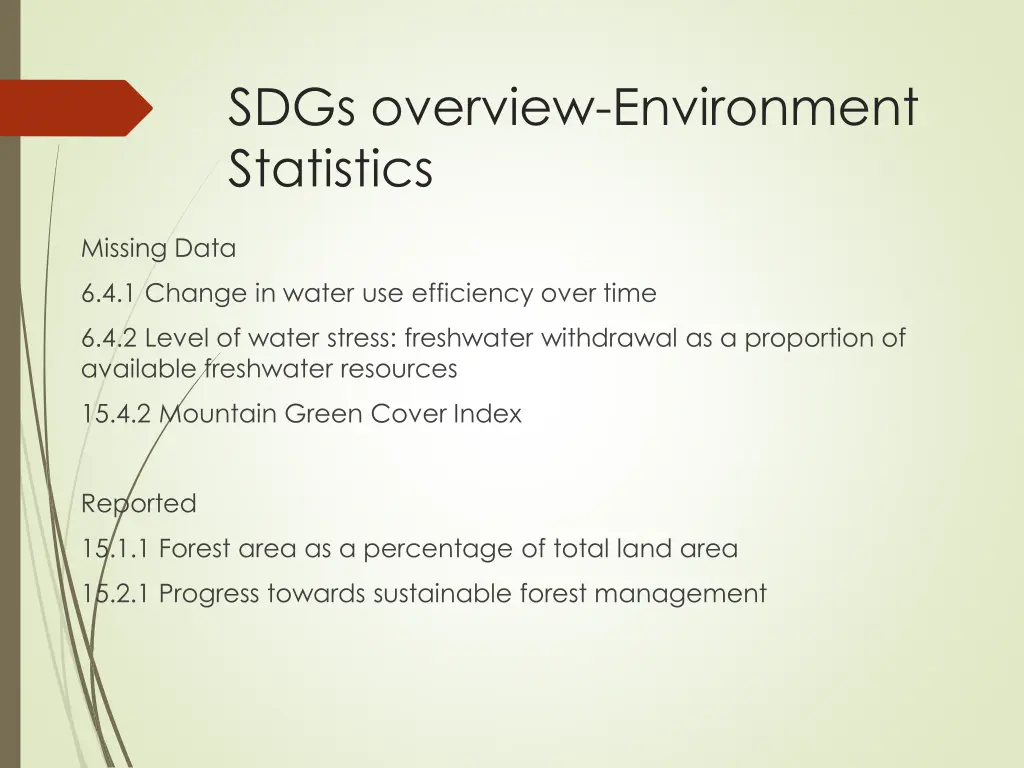 SDGs overview-Environment Statistics

Missing Data

6.4.1 Change in water use efficiency over time

6.4.2 Level of water stress: freshwater withdrawal as a proportion of available freshwater resources

15.4.2 Mountain Green Cover Index

Reported

15.1.1 Forest area as a percentage of total land area

15.2.1 Progress towards sustainable forest management